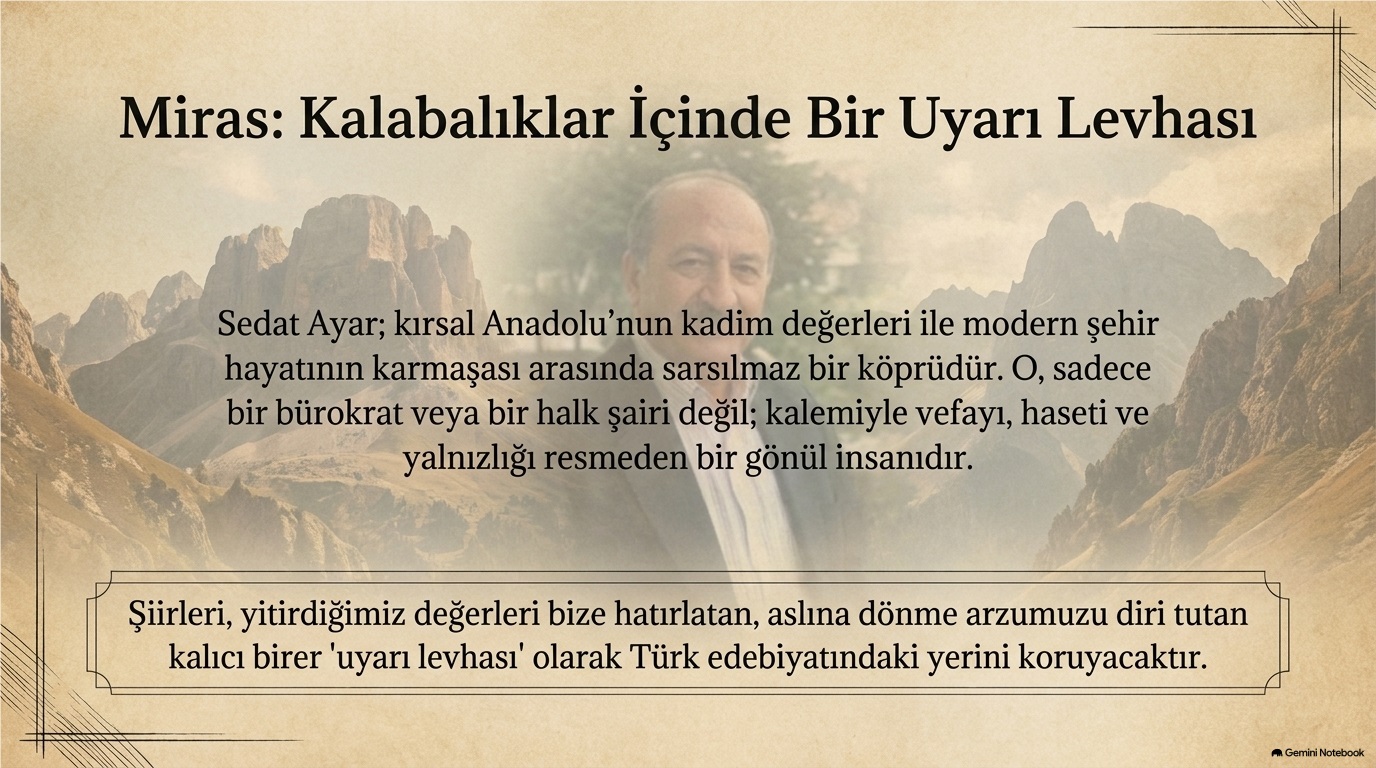 Miras: Kalabalıklar İçinde Bir Uyarı Levhası

Sedat Ayar; kırsal Anadolu’nun kadim değerleri ile modern şehir hayatının karmaşası arasında sarsılmaz bir köprüdür. O, sadece bir bürokrat veya bir halk şairi değil; kalemiyle vefayı, haseti ve yalnızlığı resmeden bir gönül insanıdır.

Şiirleri, yitirdiğimiz değerleri bize hatırlatan, aslına dönme arzumuzu diri tutan kalıcı birer 'uyarı levhası' olarak Türk edebiyatındaki yerini koruyacaktır.

Gemini Notebook